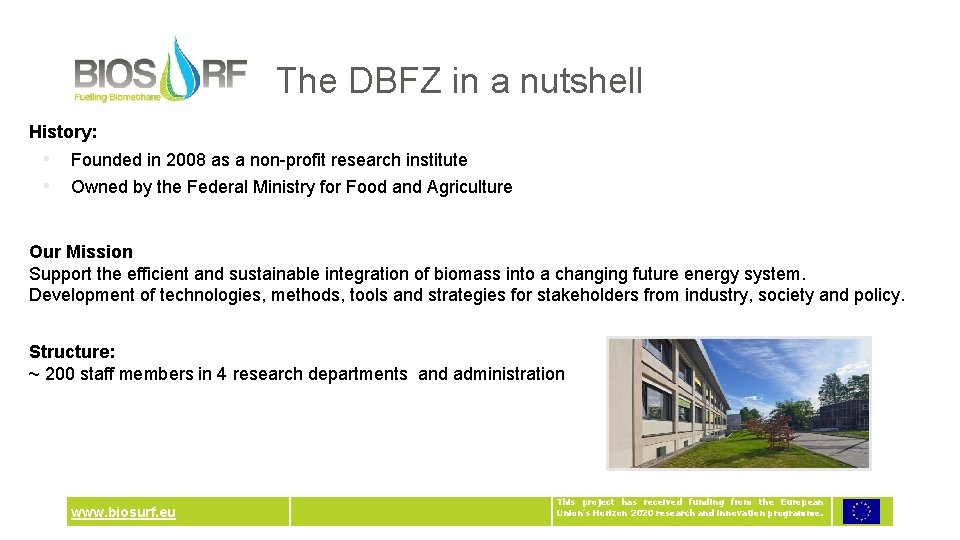 BIOSURF
Fuelling Biomethane

The DBFZ in a nutshell

History:
• Founded in 2008 as a non-profit research institute
• Owned by the Federal Ministry for Food and Agriculture

Our Mission
Support the efficient and sustainable integration of biomass into a changing future energy system.
Development of technologies, methods, tools and strategies for stakeholders from industry, society and policy.

Structure:
~ 200 staff members in 4 research departments and administration

www.biosurf.eu

This project has received funding from the European Union's Horizon 2020 research and innovation programme.